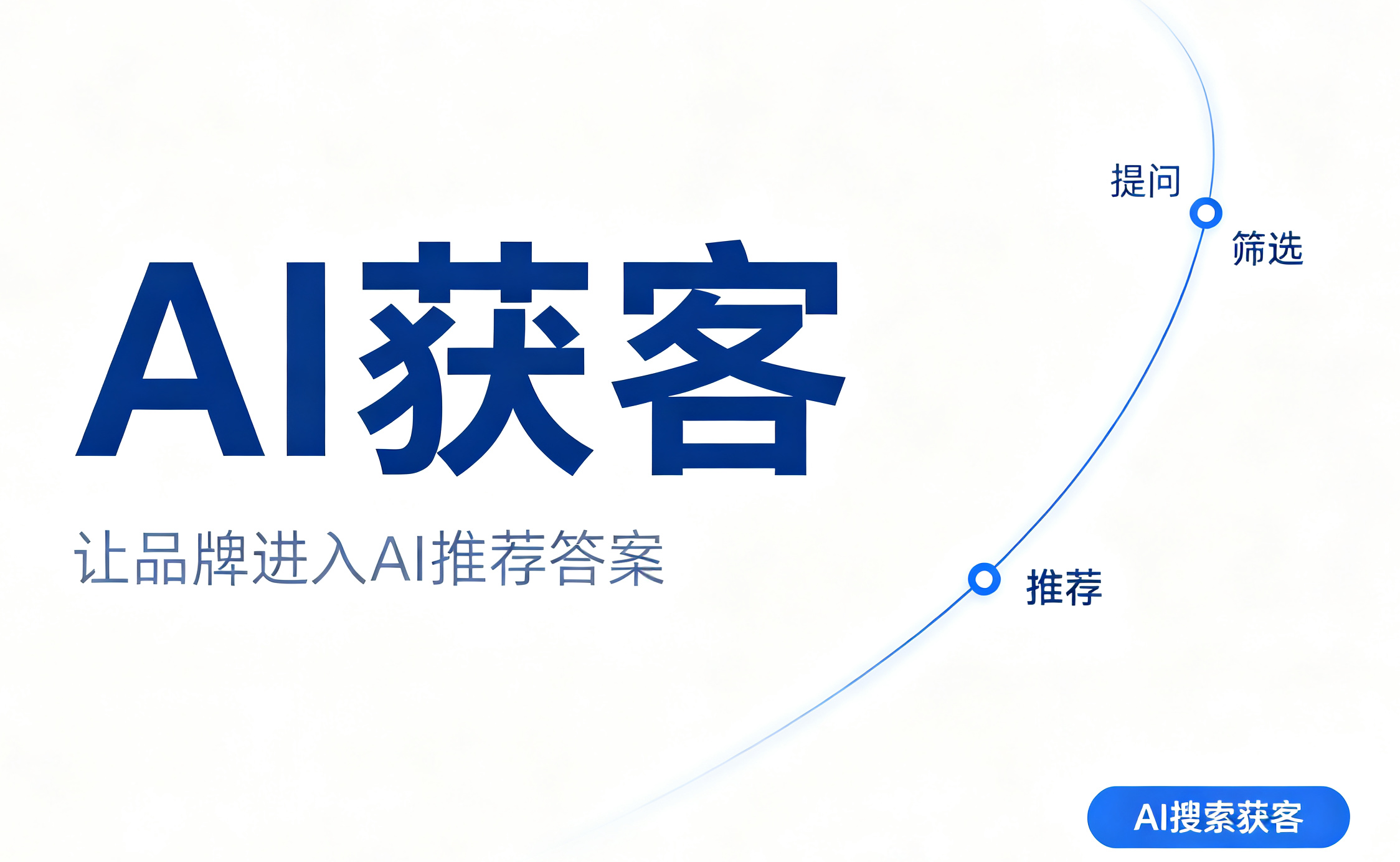 AI获客

让品牌进入AI推荐答案

提问

筛选

推荐

AI搜索获客